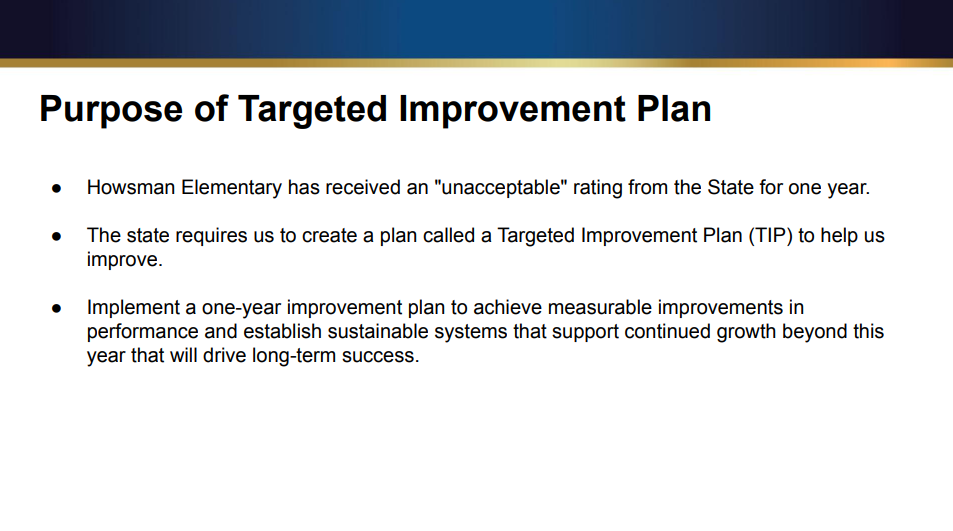 Purpose of Targeted Improvement Plan

● Howsman Elementary has received an "unacceptable" rating from the State for one year.

● The state requires us to create a plan called a Targeted Improvement Plan (TIP) to help us improve.

● Implement a one-year improvement plan to achieve measurable improvements in performance and establish sustainable systems that support continued growth beyond this year that will drive long-term success.